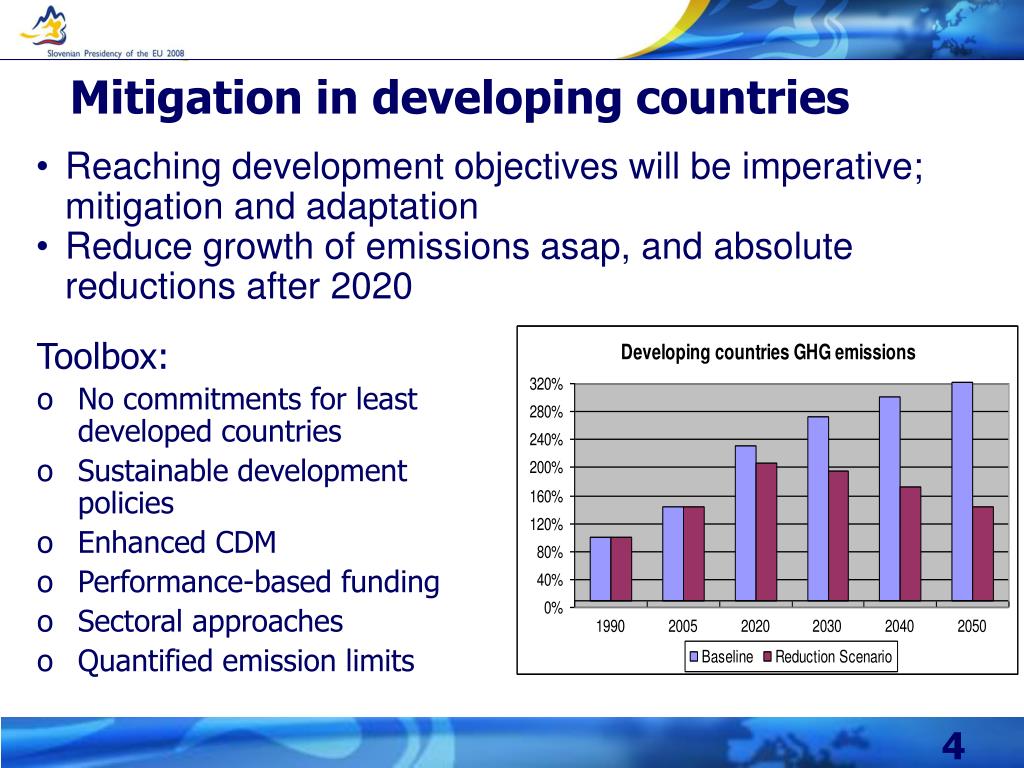 Slovenian Presidency of the EU 2008

Mitigation in developing countries

• Reaching development objectives will be imperative; mitigation and adaptation
• Reduce growth of emissions asap, and absolute reductions after 2020

Toolbox:
o No commitments for least developed countries
o Sustainable development policies
o Enhanced CDM
o Performance-based funding
o Sectoral approaches
o Quantified emission limits

Developing countries GHG emissions

320%
280%
240%
200%
160%
120%
80%
40%
0%

1990 2005 2020 2030 2040 2050

Baseline Reduction Scenario

4